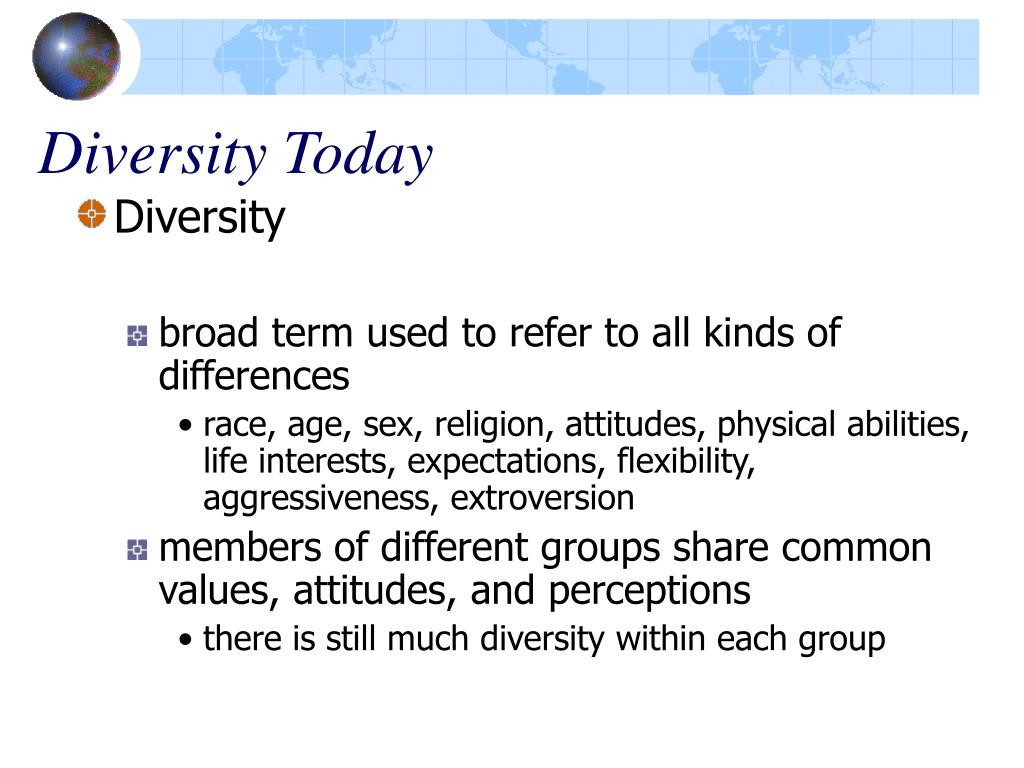 Diversity Today

Diversity

broad term used to refer to all kinds of differences

• race, age, sex, religion, attitudes, physical abilities, life interests, expectations, flexibility, aggressiveness, extroversion

members of different groups share common values, attitudes, and perceptions

• there is still much diversity within each group